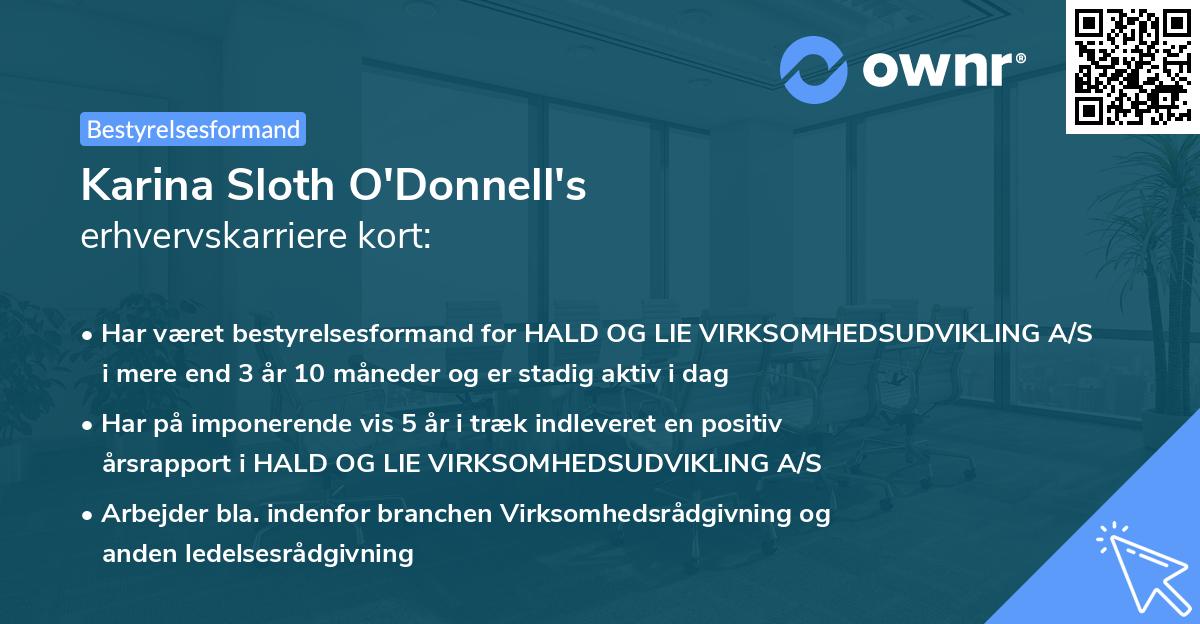 ownr®

Bestyrelsesformand

Karina Sloth O'Donnell's
erhvervskarriere kort:

• Har været bestyrelsesformand for HALD OG LIE VIRKSOMHEDSUDVIKLING A/S i mere end 3 år 10 måneder og er stadig aktiv i dag
• Har på imponerende vis 5 år i træk indleveret en positiv årsrapport i HALD OG LIE VIRKSOMHEDSUDVIKLING A/S
• Arbejder bla. indenfor branchen Virksomhedsrådgivning og anden ledelsesrådgivning